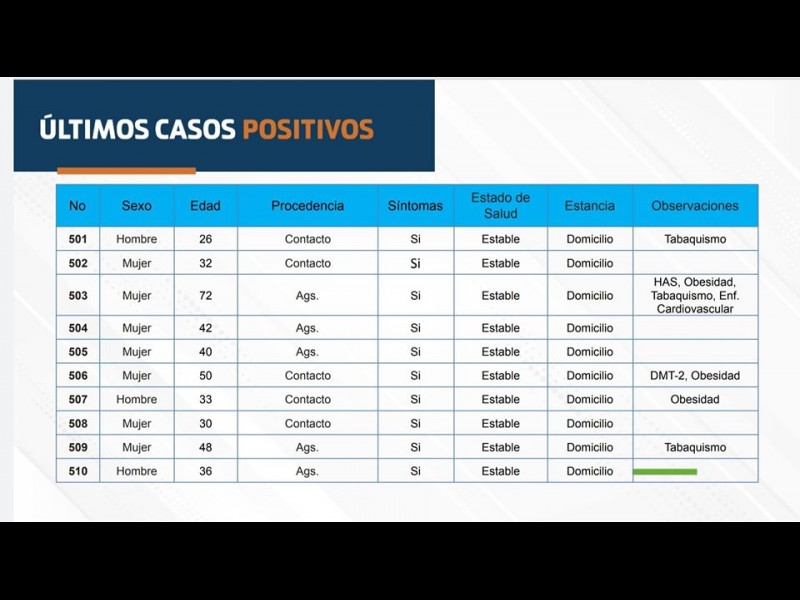 ÚLTIMOS CASOS POSITIVOS

| No | Sexo | Edad | Procedencia | Síntomas | Estado de Salud | Estancia | Observaciones |
|---|---|---|---|---|---|---|---|
| 501 | Hombre | 26 | Contacto | Si | Estable | Domicilio | Tabaquismo |
| 502 | Mujer | 32 | Contacto | Si | Estable | Domicilio | |
| 503 | Mujer | 72 | Ags. | Si | Estable | Domicilio | HAS, Obesidad, Tabaquismo, Enf. Cardiovascular |
| 504 | Mujer | 42 | Ags. | Si | Estable | Domicilio | |
| 505 | Mujer | 40 | Ags. | Si | Estable | Domicilio | |
| 506 | Mujer | 50 | Contacto | Si | Estable | Domicilio | DMT-2, Obesidad |
| 507 | Hombre | 33 | Contacto | Si | Estable | Domicilio | Obesidad |
| 508 | Mujer | 30 | Contacto | Si | Estable | Domicilio | |
| 509 | Mujer | 48 | Ags. | Si | Estable | Domicilio | Tabaquismo |
| 510 | Hombre | 36 | Ags. | Si | Estable | Domicilio | |